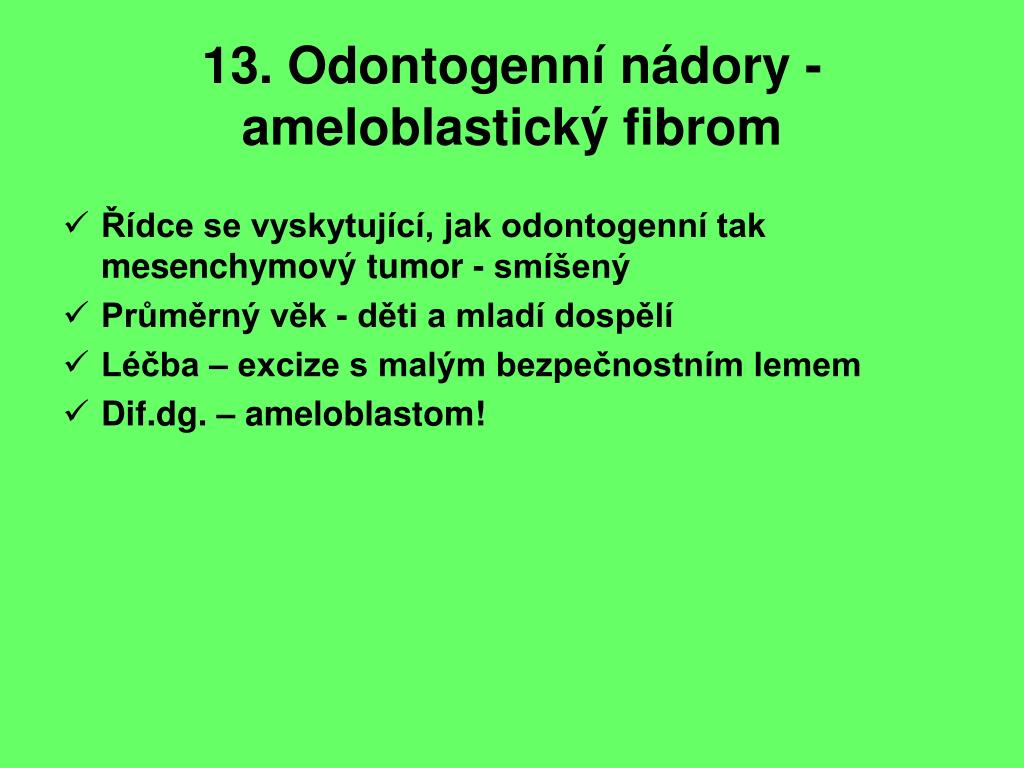 13. Odontogenní nádory - ameloblastický fibrom

✓ Řídce se vyskytující, jak odontogenní tak mesenchymový tumor - smíšený
✓ Průměrný věk - děti a mladí dospělí
✓ Léčba – excize s malým bezpečnostním lemem
✓ Dif.dg. – ameloblastom!